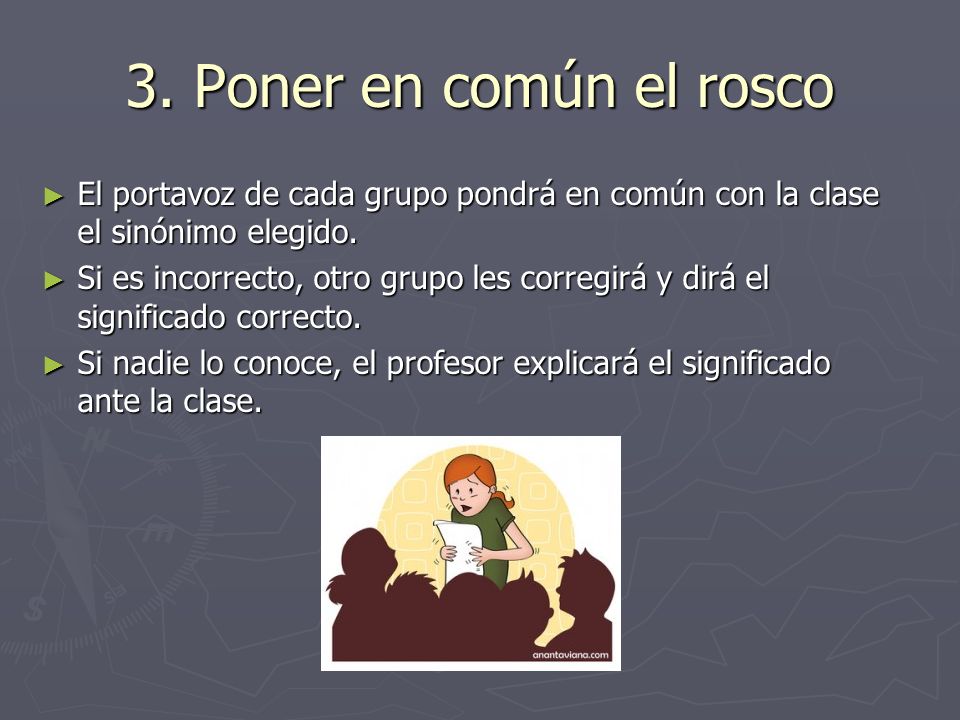 3. Poner en común el rosco

► El portavoz de cada grupo pondrá en común con la clase el sinónimo elegido.

► Si es incorrecto, otro grupo les corregirá y dirá el significado correcto.

► Si nadie lo conoce, el profesor explicará el significado ante la clase.

anantaviana.com